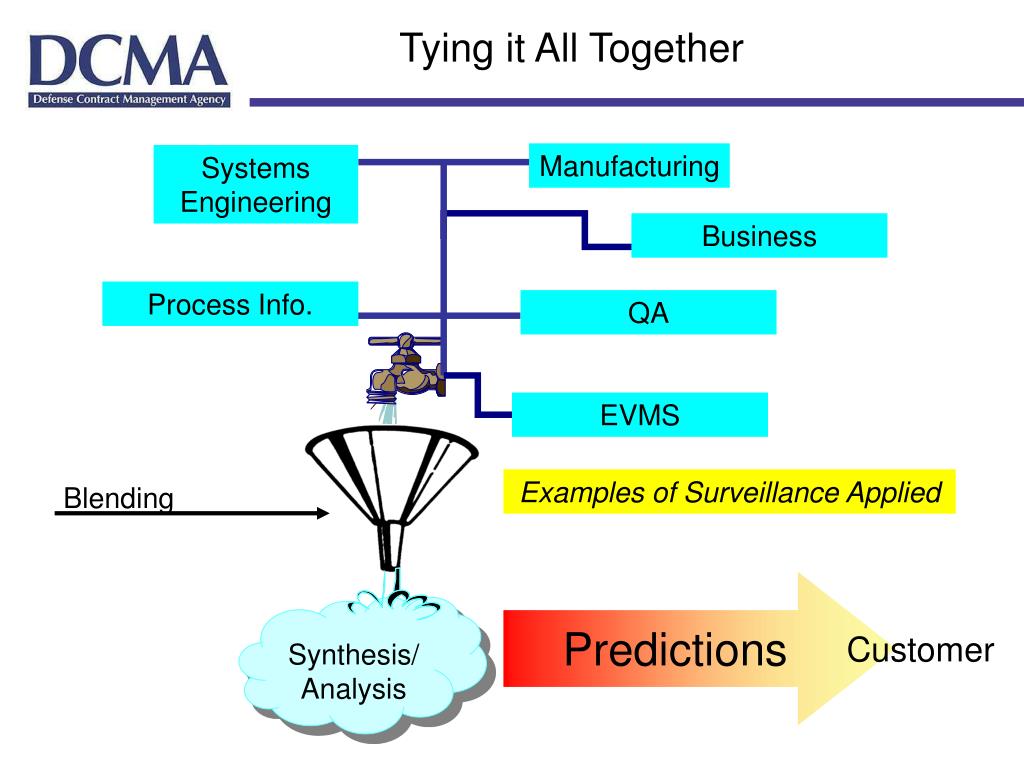 DCMA
Defense Contract Management Agency

Tying it All Together

Systems Engineering

Manufacturing

Business

Process Info.

QA

EVMS

Blending

Examples of Surveillance Applied

Synthesis/ Analysis

Predictions

Customer